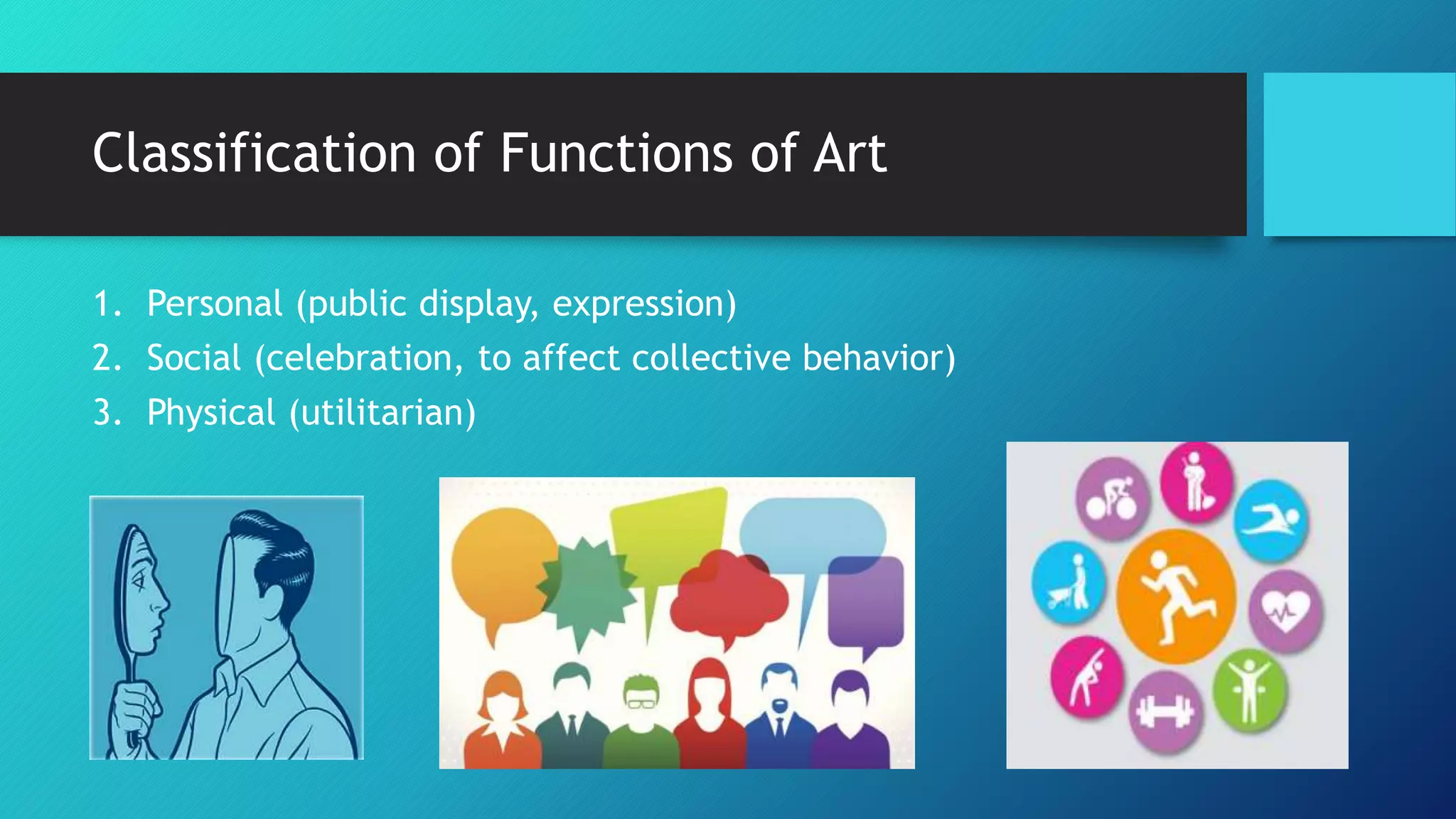 Classification of Functions of Art

1. Personal (public display, expression)
2. Social (celebration, to affect collective behavior)
3. Physical (utilitarian)